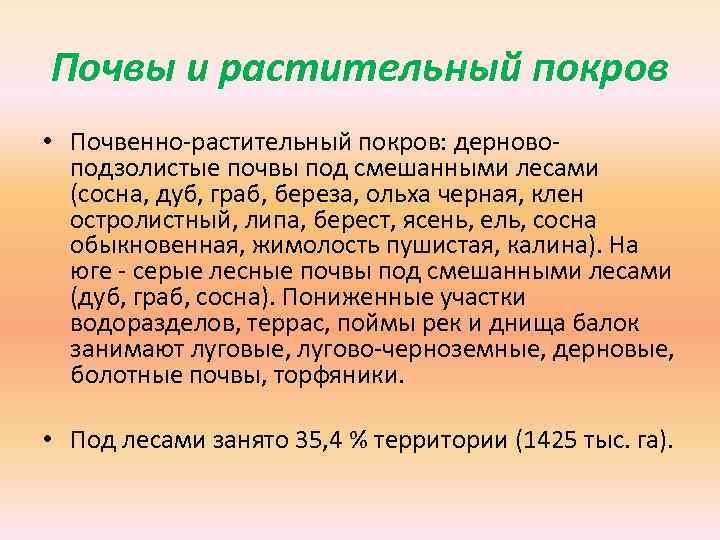 Почвы и растительный покров

• Почвенно-растительный покров: дерново-подзолистые почвы под смешанными лесами (сосна, дуб, граб, береза, ольха черная, клен остролистный, липа, берест, ясень, ель, сосна обыкновенная, жимолость пушистая, калина). На юге - серые лесные почвы под смешанными лесами (дуб, граб, сосна). Пониженные участки водоразделов, террас, поймы рек и днища балок занимают луговые, лугово-черноземные, дерновые, болотные почвы, торфяники.

• Под лесами занято 35,4 % территории (1425 тыс. га).